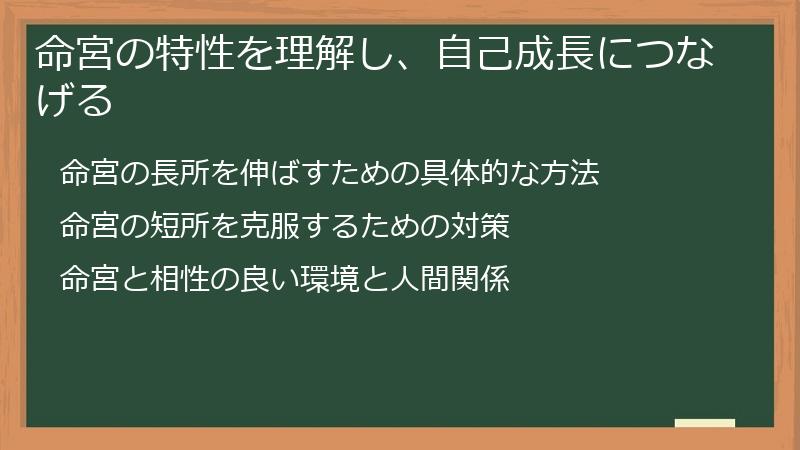 命宮の特性を理解し、自己成長につなげる

命宮の長所を伸ばすための具体的な方法

命宮の短所を克服するための対策

命宮と相性の良い環境と人間関係